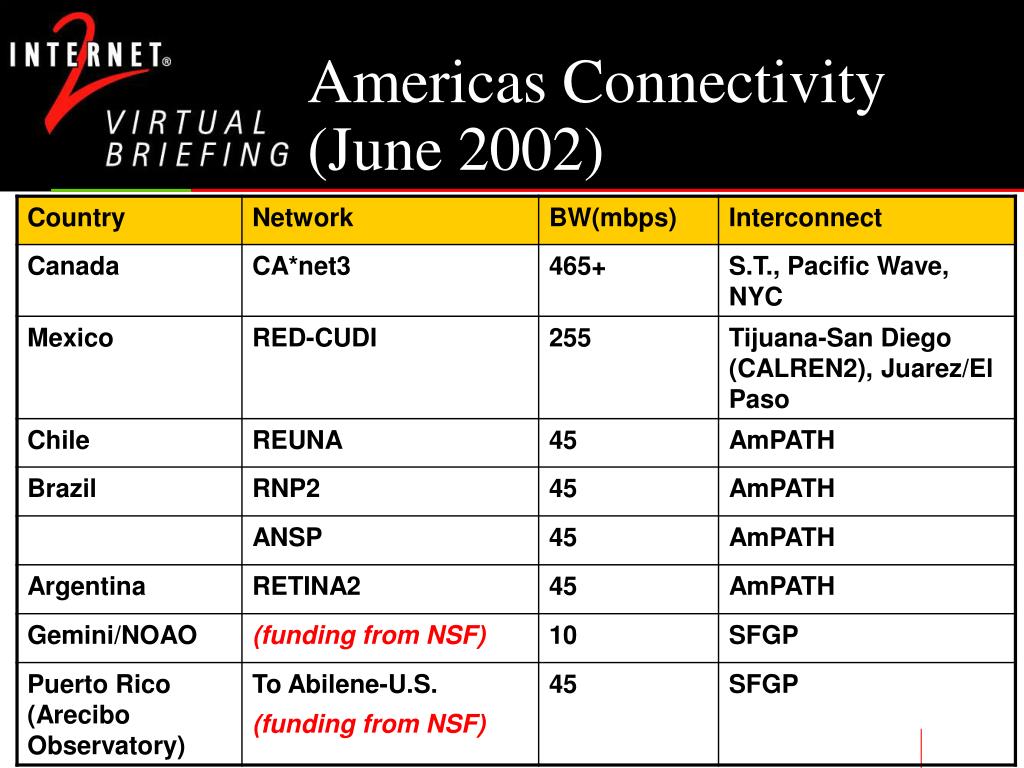 INTERNET® 2 VIRTUAL BRIEFING

Americas Connectivity (June 2002)

| Country | Network | BW(mbps) | Interconnect |
|---|---|---|---|
| Canada | CA*net3 | 465+ | S.T., Pacific Wave, NYC |
| Mexico | RED-CUDI | 255 | Tijuana-San Diego (CALREN2), Juarez/El Paso |
| Chile | REUNA | 45 | AmPATH |
| Brazil | RNP2 | 45 | AmPATH |
| | ANSP | 45 | AmPATH |
| Argentina | RETINA2 | 45 | AmPATH |
| Gemini/NOAO | (funding from NSF) | 10 | SFGP |
| Puerto Rico (Arecibo Observatory) | To Abilene-U.S. (funding from NSF) | 45 | SFGP |